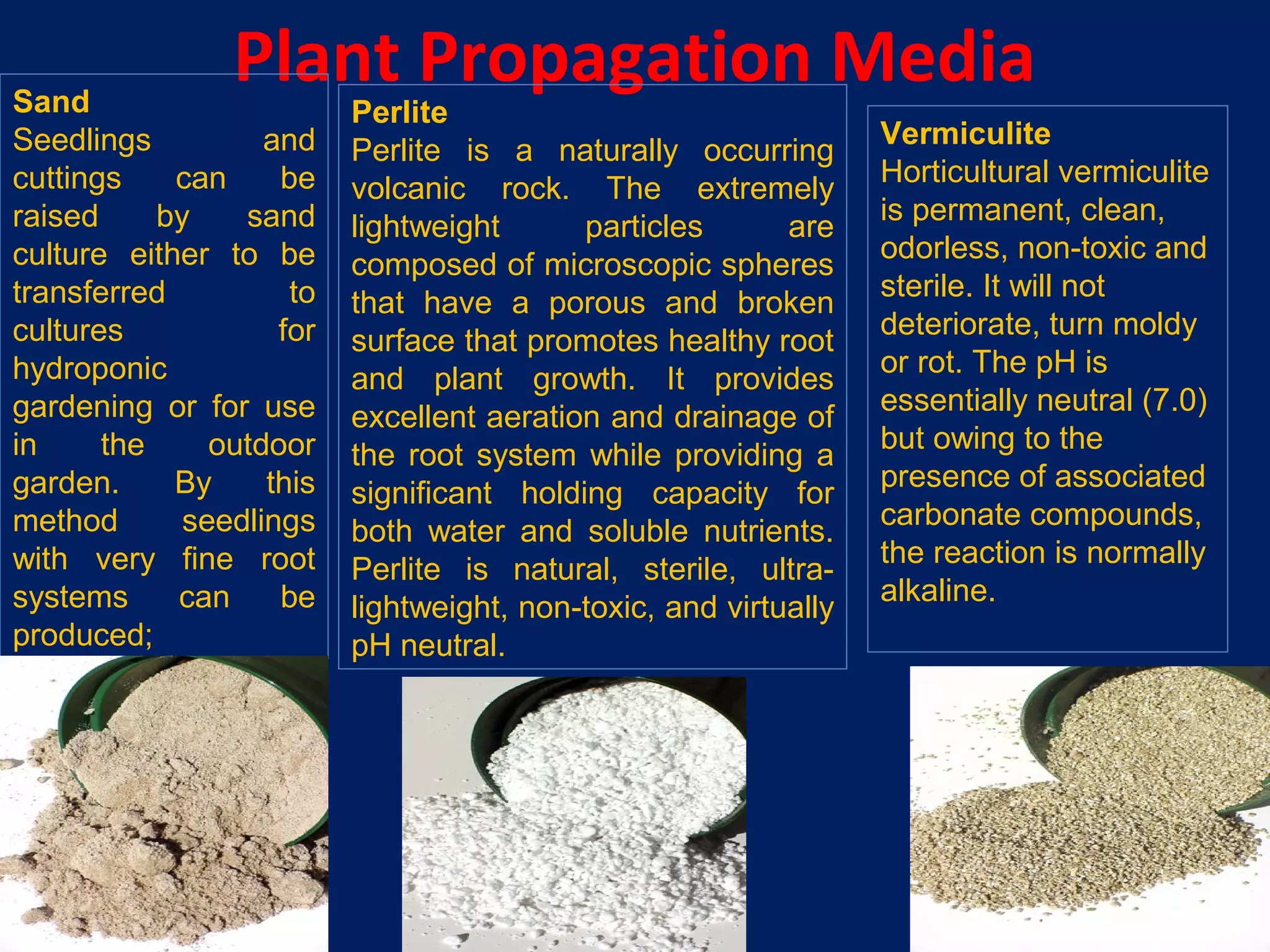 Plant Propagation Media

Sand
Seedlings and cuttings can be raised by sand culture either to be transferred to cultures for hydroponic gardening or for use in the outdoor garden. By this method seedlings with very fine root systems can be produced;

Perlite
Perlite is a naturally occurring volcanic rock. The extremely lightweight particles are composed of microscopic spheres that have a porous and broken surface that promotes healthy root and plant growth. It provides excellent aeration and drainage of the root system while providing a significant holding capacity for both water and soluble nutrients. Perlite is natural, sterile, ultra-lightweight, non-toxic, and virtually pH neutral.

Vermiculite
Horticultural vermiculite is permanent, clean, odorless, non-toxic and sterile. It will not deteriorate, turn moldy or rot. The pH is essentially neutral (7.0) but owing to the presence of associated carbonate compounds, the reaction is normally alkaline.